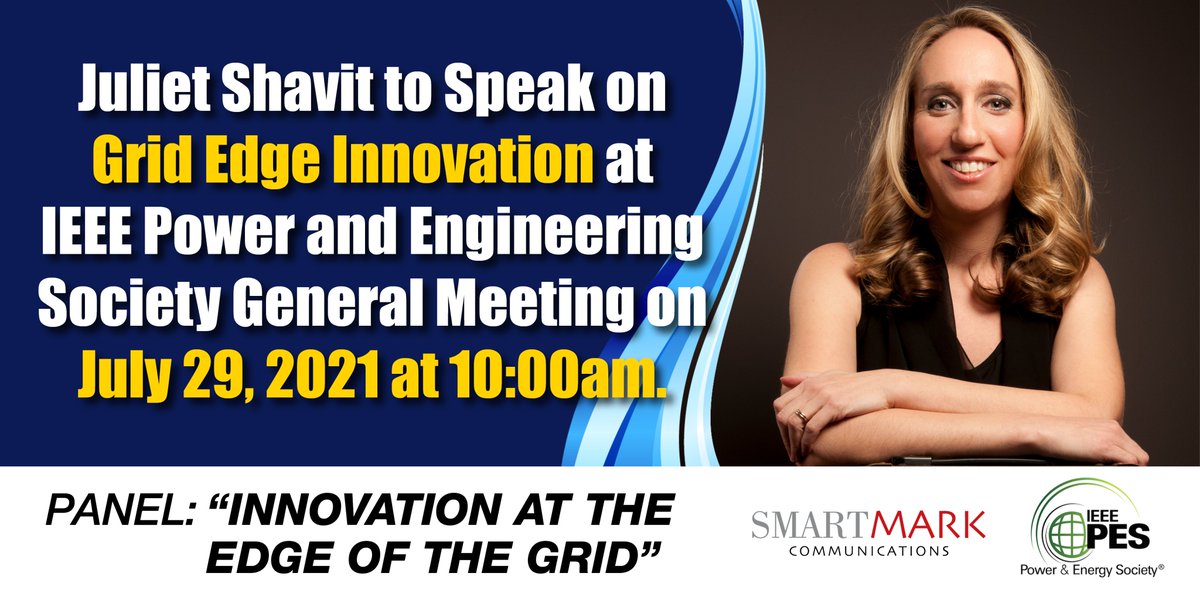 Juliet Shavit to Speak on Grid Edge Innovation at IEEE Power and Engineering Society General Meeting on July 29, 2021 at 10:00am.

PANEL: "INNOVATION AT THE EDGE OF THE GRID"

SMARTMARK COMMUNICATIONS

IEEE PES Power & Energy Society®